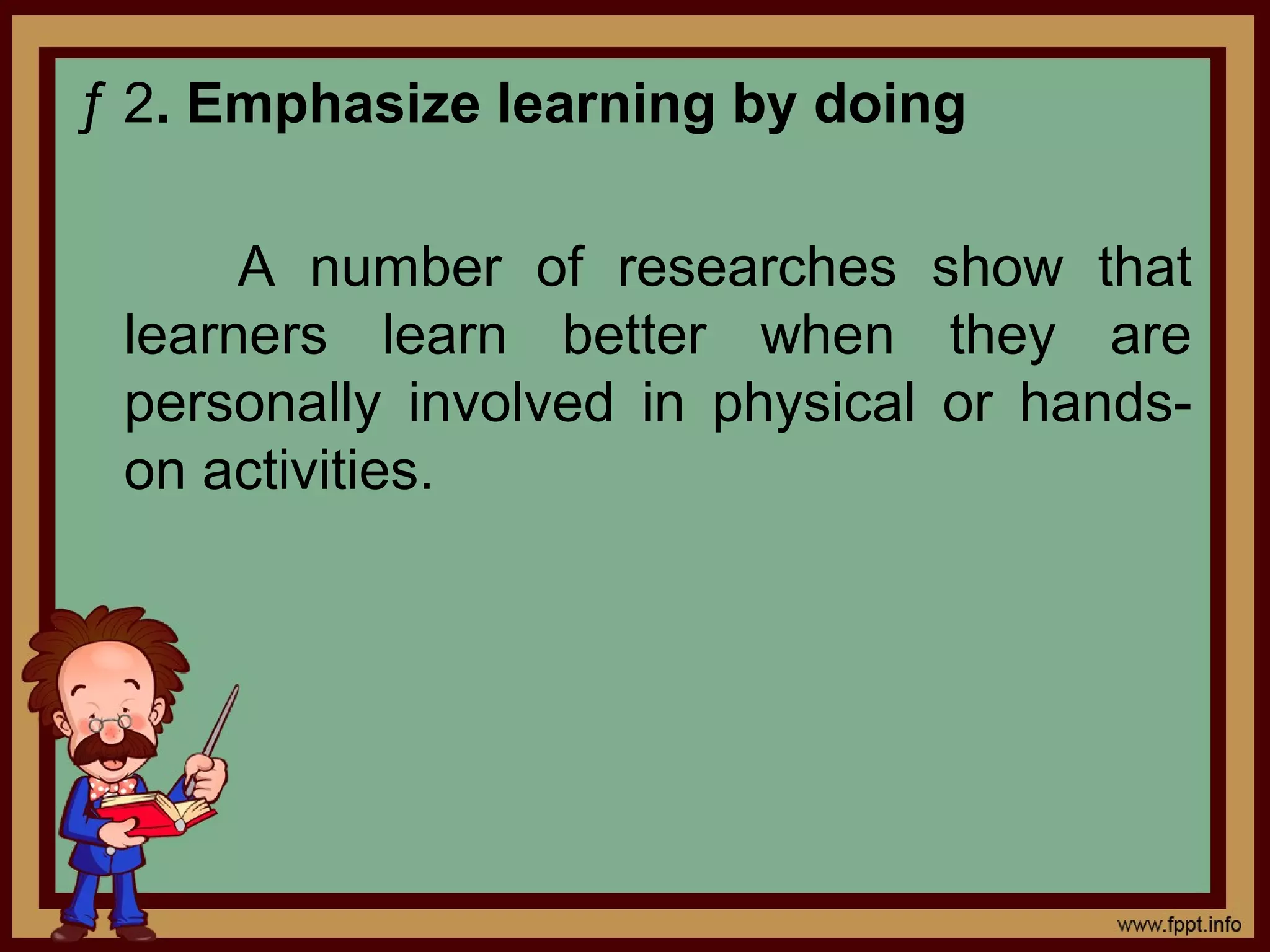 ƒ 2. Emphasize learning by doing

A number of researches show that learners learn better when they are personally involved in physical or hands-on activities.

www.fppt.info